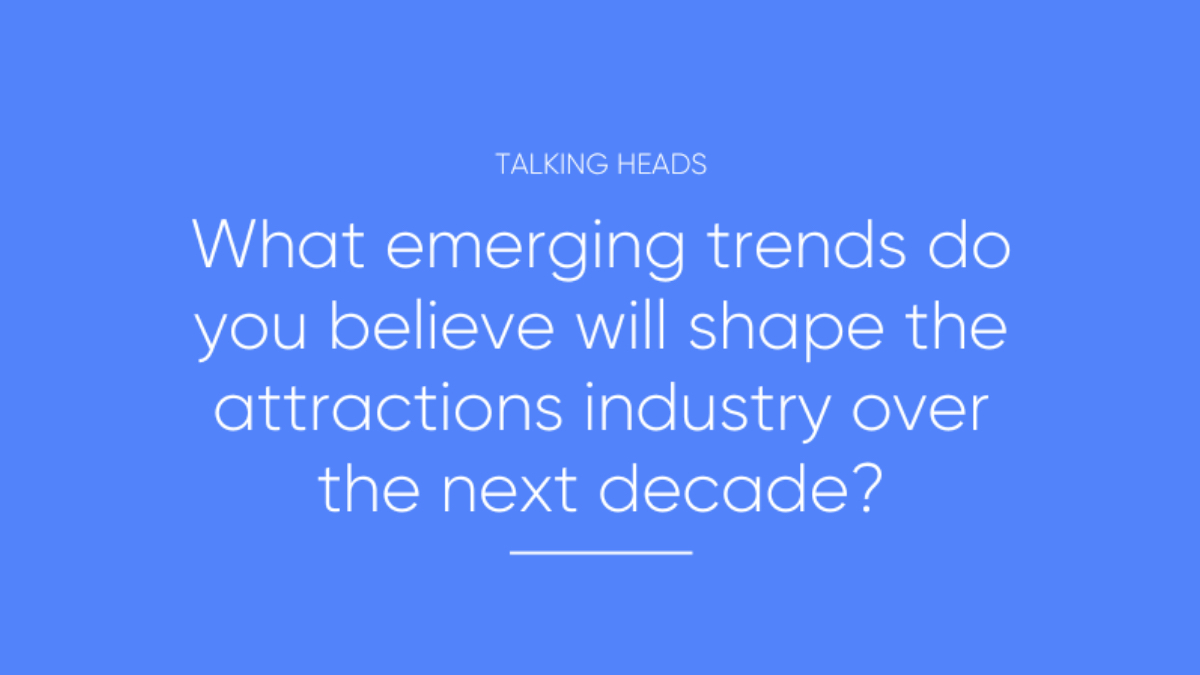 TALKING HEADS

What emerging trends do you believe will shape the attractions industry over the next decade?